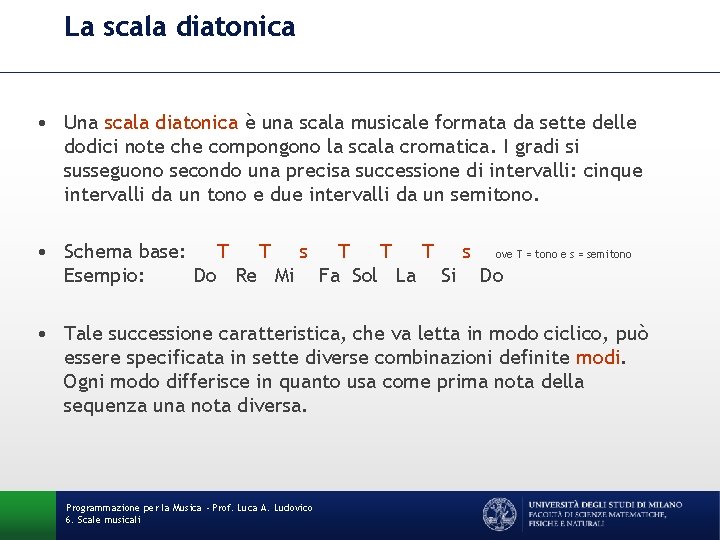 La scala diatonica

• Una scala diatonica è una scala musicale formata da sette delle dodici note che compongono la scala cromatica. I gradi si susseguono secondo una precisa successione di intervalli: cinque intervalli da un tono e due intervalli da un semitono.

• Schema base: T T s T T T s ove T = tono e s = semitono
Esempio: Do Re Mi Fa Sol La Si Do

• Tale successione caratteristica, che va letta in modo ciclico, può essere specificata in sette diverse combinazioni definite modi. Ogni modo differisce in quanto usa come prima nota della sequenza una nota diversa.

Programmazione per la Musica - Prof. Luca A. Ludovico
6. Scale musicali

UNIVERSITÀ DEGLI STUDI DI MILANO
FACOLTÀ DI SCIENZE MATEMATICHE, FISICHE E NATURALI